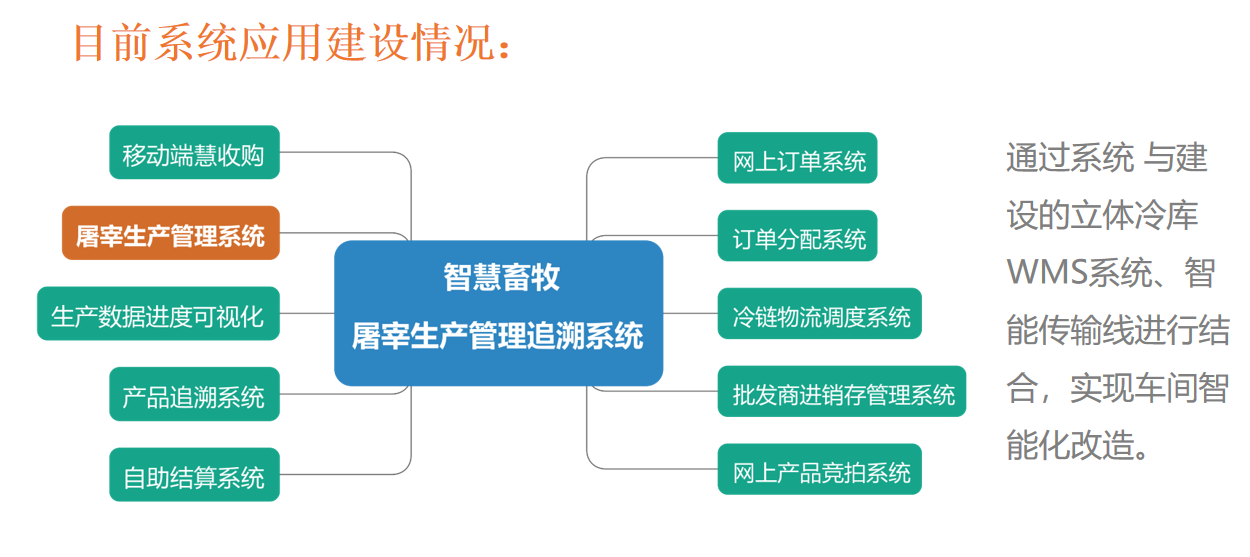 目前系统应用建设情况：

移动端慧收购

屠宰生产管理系统

生产数据进度可视化

产品追溯系统

自助结算系统

智慧畜牧
屠宰生产管理追溯系统

网上订单系统

订单分配系统

冷链物流调度系统

批发商进销存管理系统

网上产品竞拍系统

通过系统 与建设的立体冷库WMS系统、智能传输线进行结合，实现车间智能化改造。